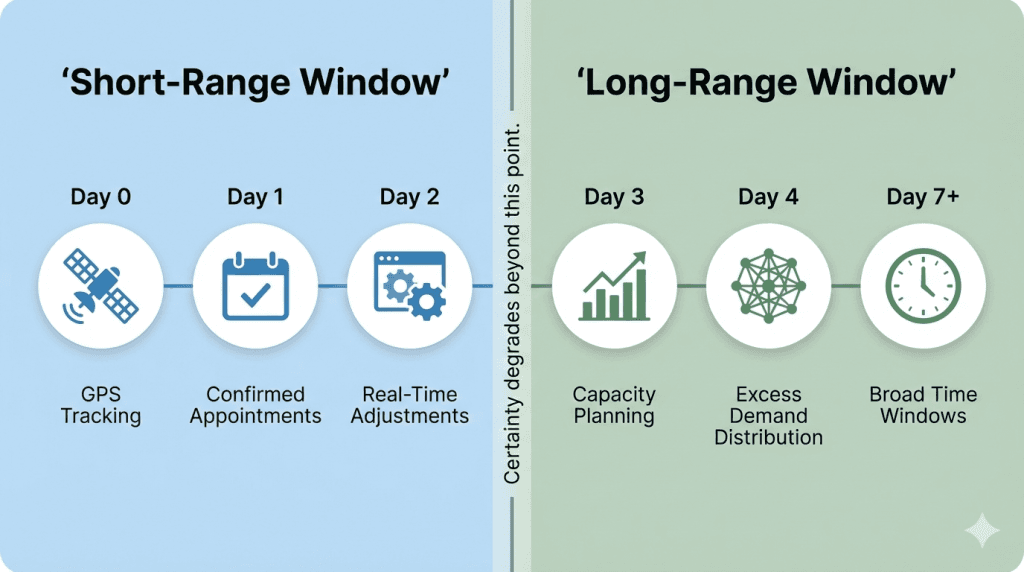 ‘Short-Range Window’

Day 0

GPS Tracking

Day 1

Confirmed Appointments

Day 2

Real-Time Adjustments

Certainty degrades beyond this point.

‘Long-Range Window’

Day 3

Capacity Planning

Day 4

Excess Demand Distribution

Day 7+

Broad Time Windows